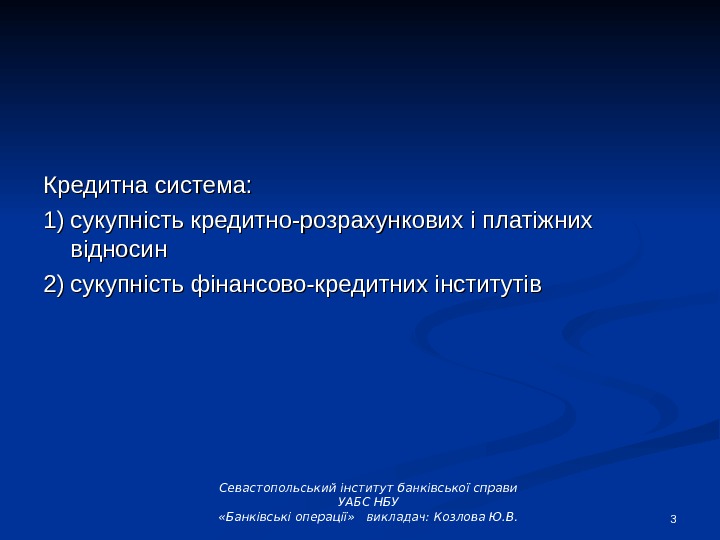 Кредитна система:

1) сукупність кредитно-розрахункових і платіжних відносин

2) сукупність фінансово-кредитних інститутів

Севастопольський інститут банківської справи
УАБС НБУ
«Банківські операції» викладач: Козлова Ю.В.

3